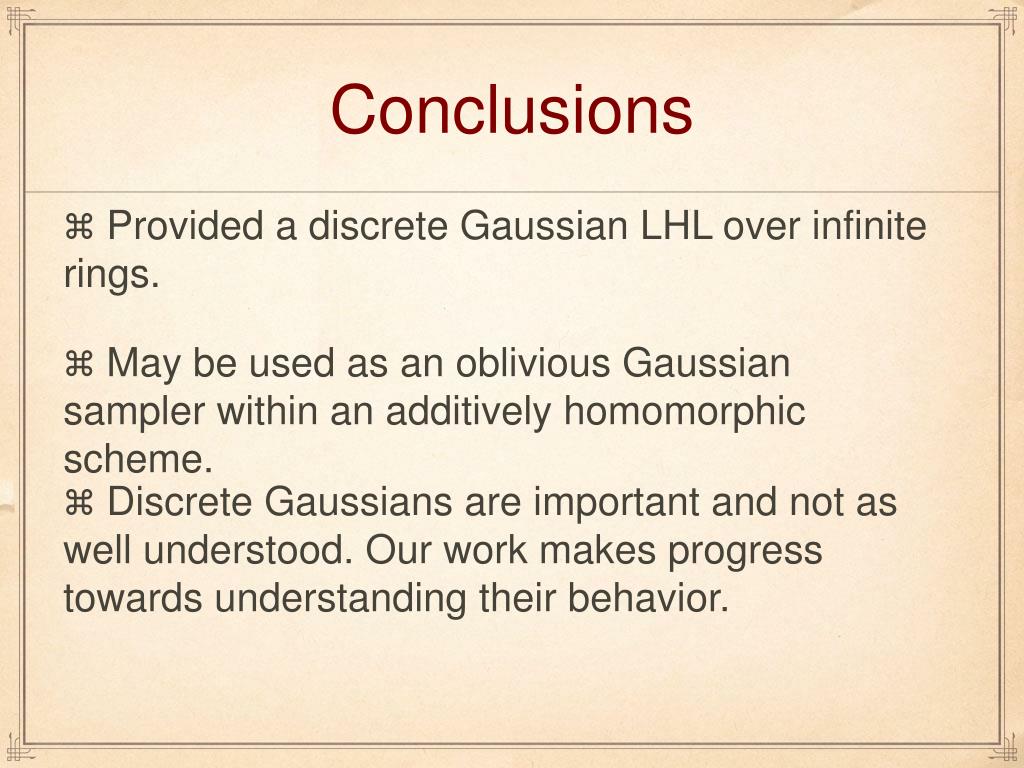 Conclusions

⌘ Provided a discrete Gaussian LHL over infinite rings.

⌘ May be used as an oblivious Gaussian sampler within an additively homomorphic scheme.

⌘ Discrete Gaussians are important and not as well understood. Our work makes progress towards understanding their behavior.